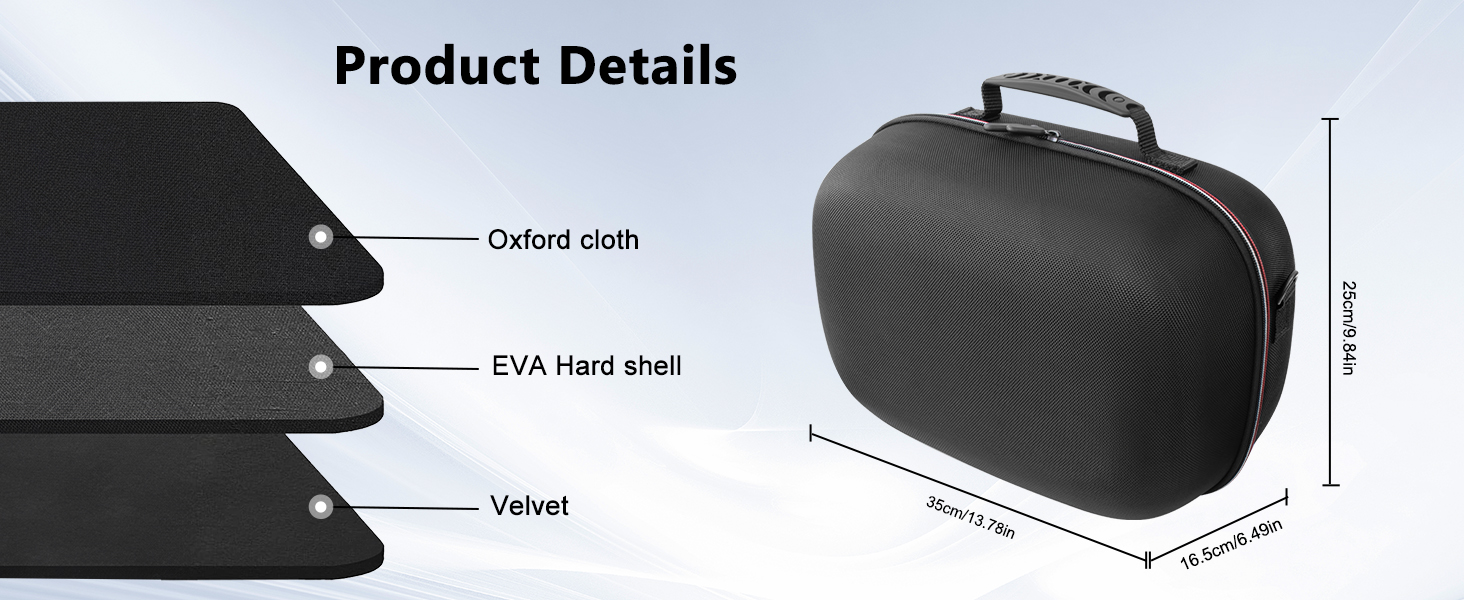 Product Details

Oxford cloth

EVA Hard shell

Velvet

25cm/9.84in

35cm/13.78in

16.5cm/6.49in